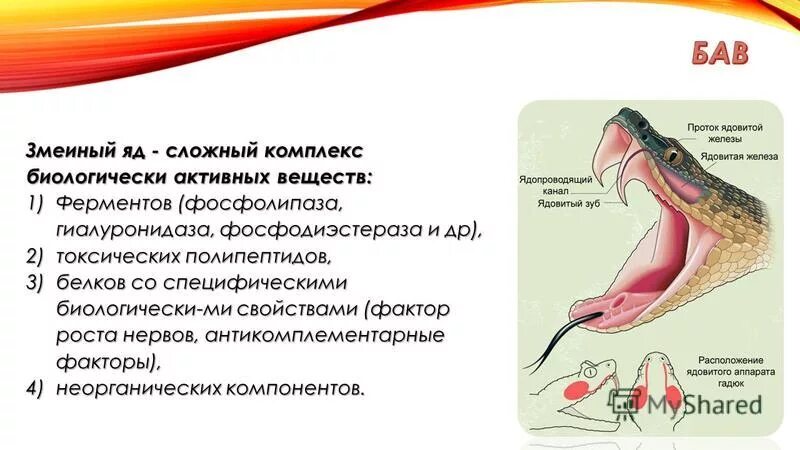 БАВ

Змеиный яд - сложный комплекс биологически активных веществ:
1) Ферментов (фосфолипаза, гиалуронидаза, фосфодиэстераза и др),
2) токсических полипептидов,
3) белков со специфическими биологически-ми свойствами (фактор роста нервов, антикомплементарные факторы),
4) неорганических компонентов.

Проток ядовитой железы
Ядовитая железа
Ядопроводящий канал
Ядовитый зуб
Расположение ядовитого аппарата гадюк

MyShared